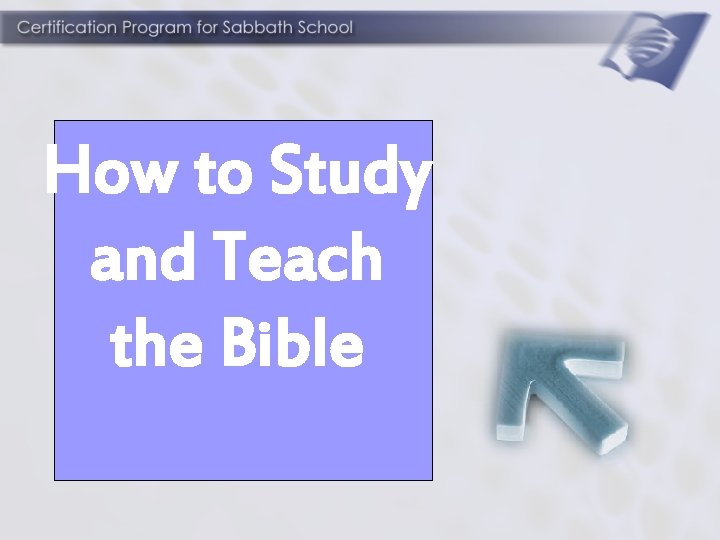 Certification Program for Sabbath School

How to Study and Teach the Bible